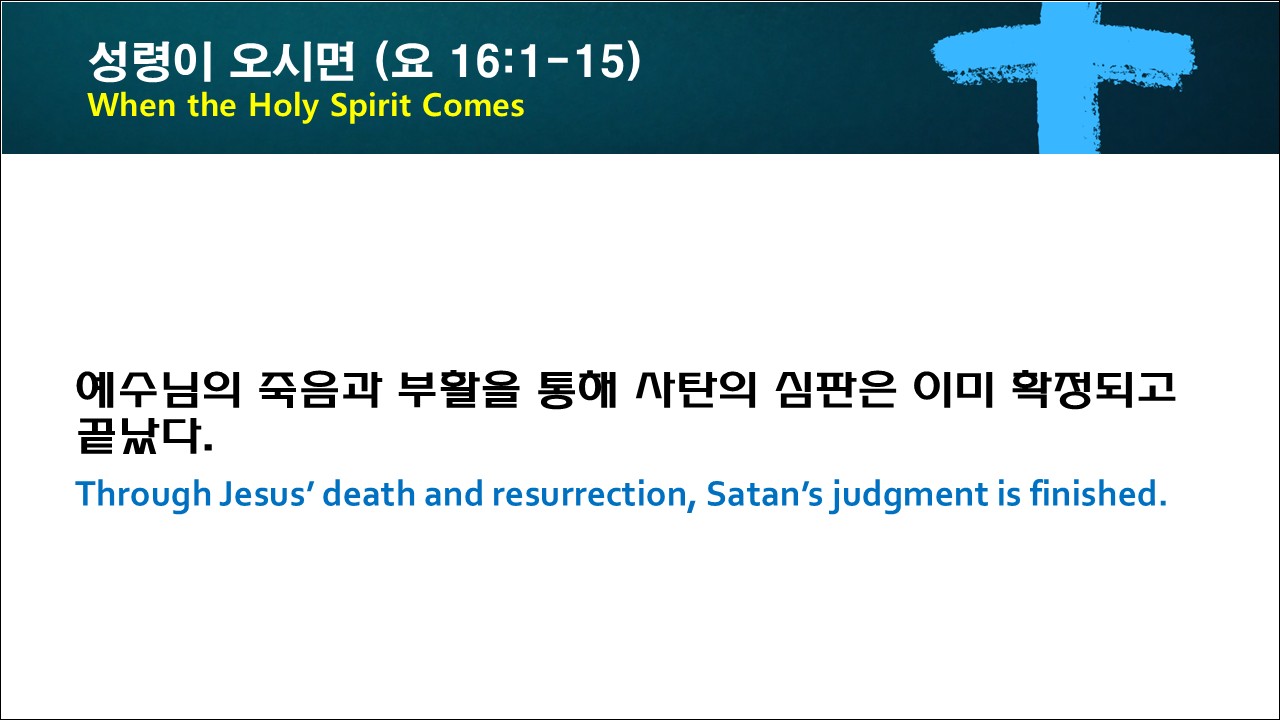 성령이 오시면 (요 16:1-15)
When the Holy Spirit Comes

예수님의 죽음과 부활을 통해 사탄의 심판은 이미 확정되고 끝났다.

Through Jesus’ death and resurrection, Satan’s judgment is finished.